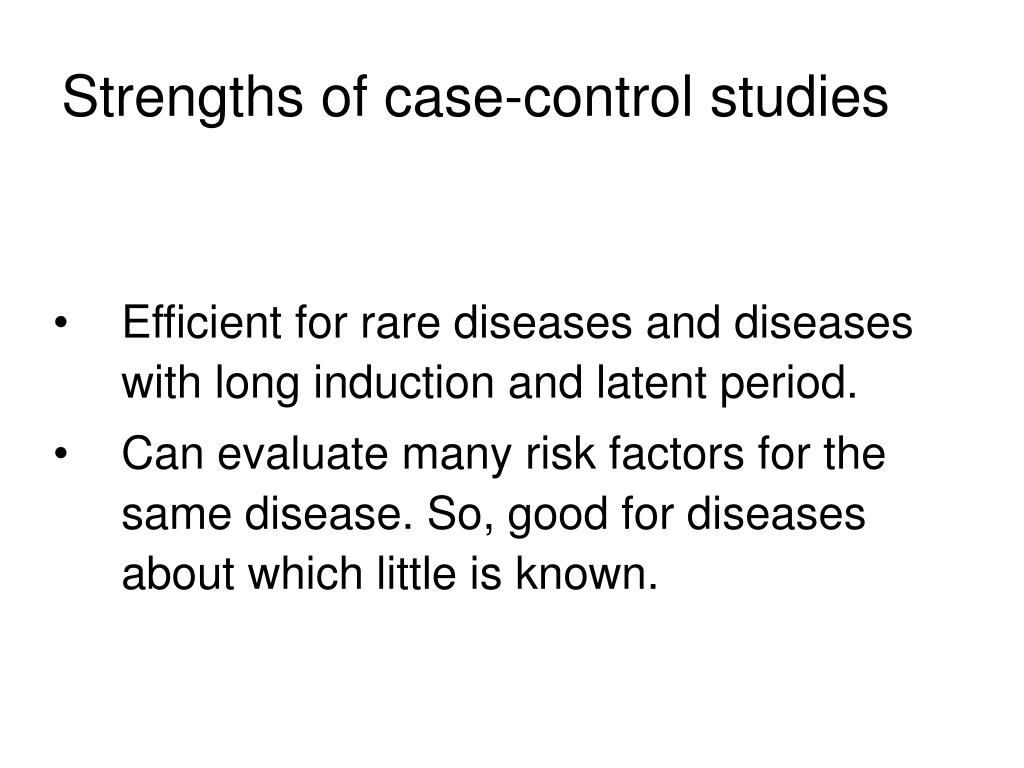 Strengths of case-control studies

• Efficient for rare diseases and diseases with long induction and latent period.

• Can evaluate many risk factors for the same disease. So, good for diseases about which little is known.